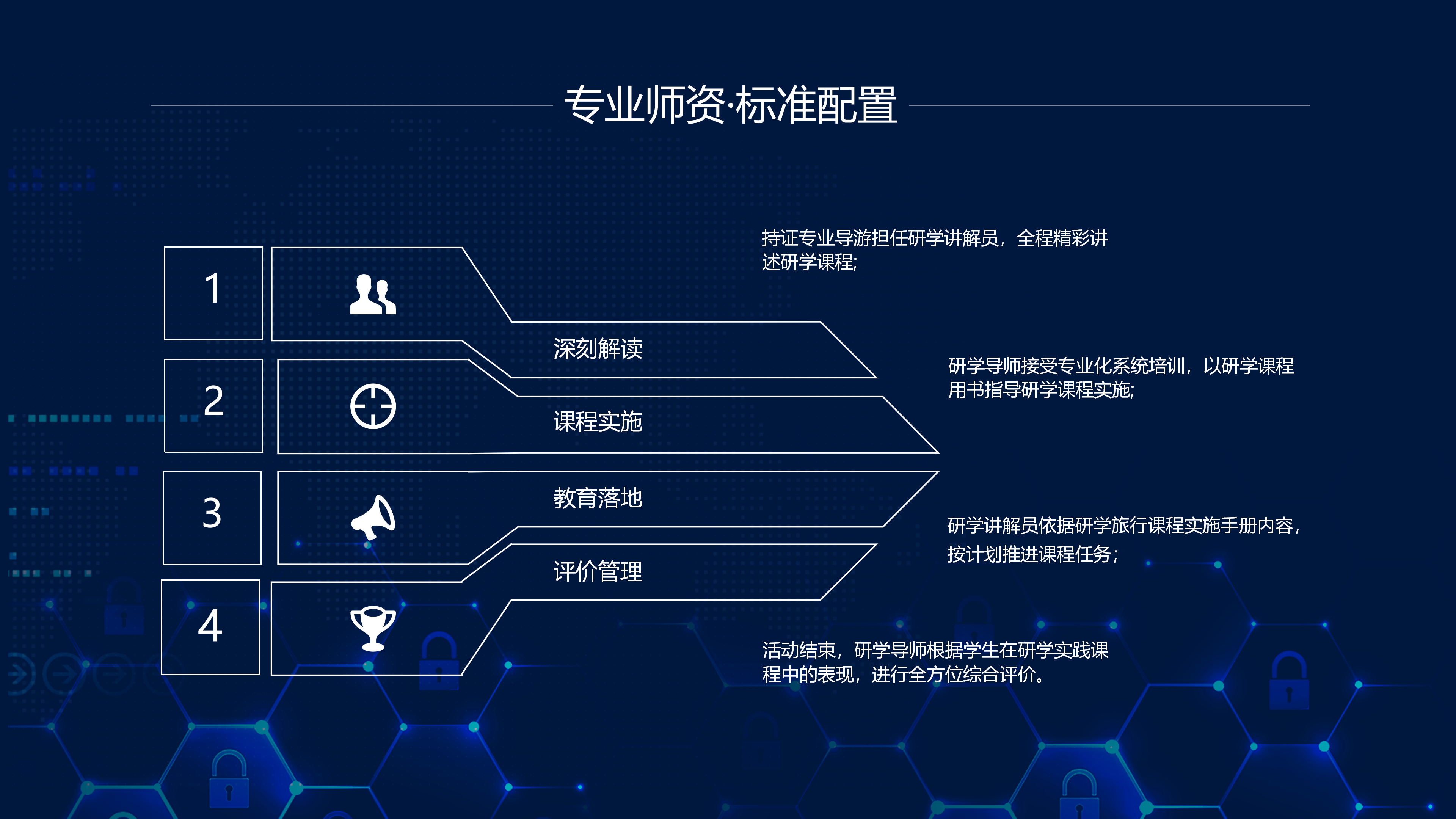 专业师资·标准配置

1

深刻解读

持证专业导游担任研学讲解员，全程精彩讲述研学课程;

2

课程实施

研学导师接受专业化系统培训，以研学课程用书指导研学课程实施;

3

教育落地

研学讲解员依据研学旅行课程实施手册内容，按计划推进课程任务；

4

评价管理

活动结束，研学导师根据学生在研学实践课程中的表现，进行全方位综合评价。